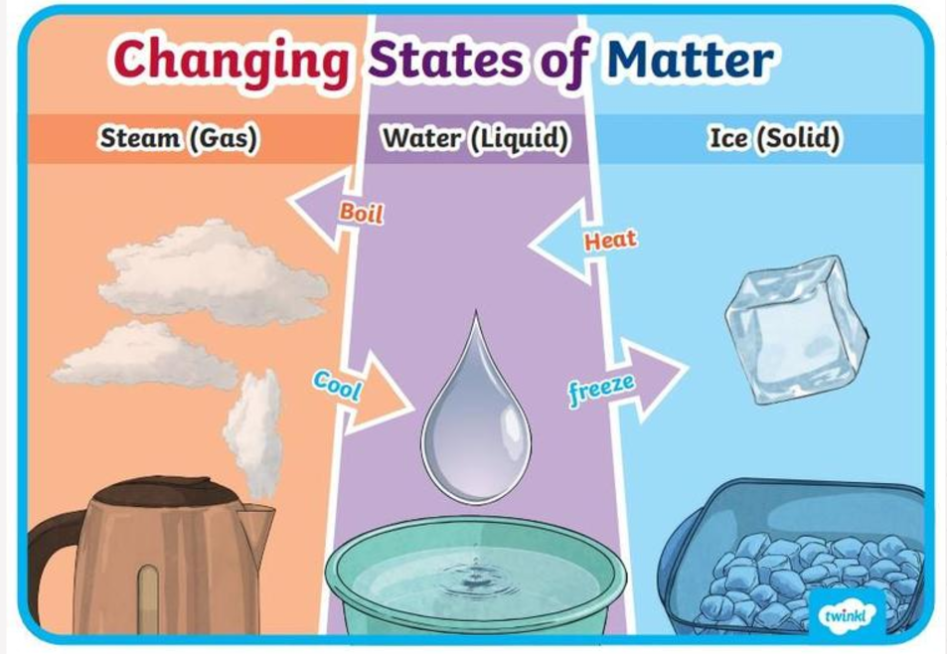 Changing States of Matter

Steam (Gas)

Water (Liquid)

Ice (Solid)

Boil

Heat

Cool

freeze

twinkl